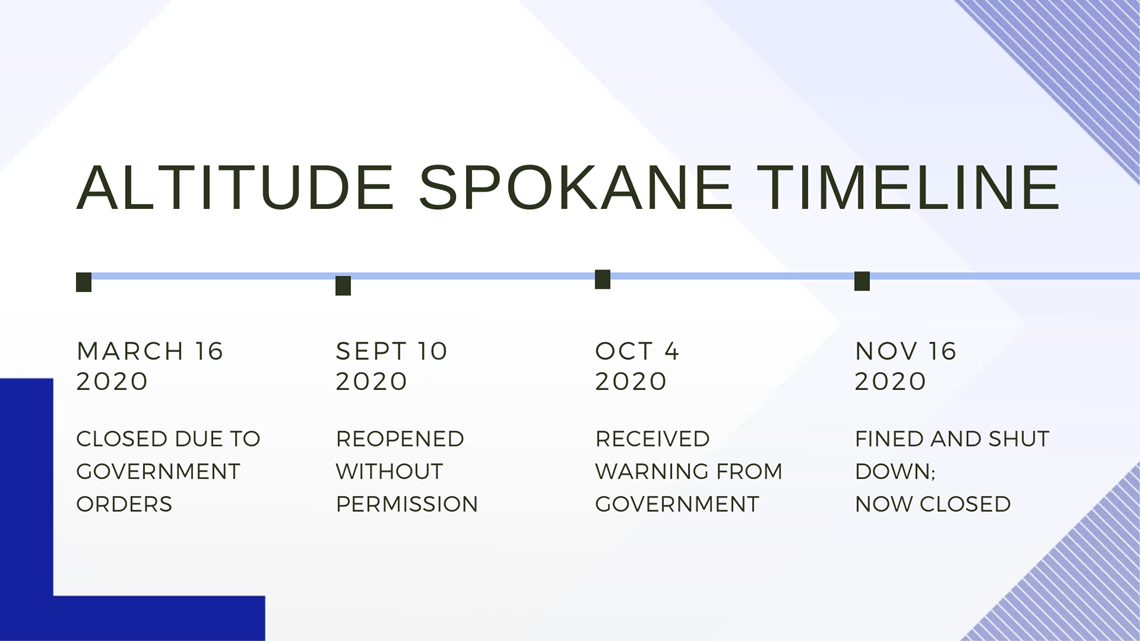 ALTITUDE SPOKANE TIMELINE

MARCH 16
2020

CLOSED DUE TO GOVERNMENT ORDERS

SEPT 10
2020

REOPENED WITHOUT PERMISSION

OCT 4
2020

RECEIVED WARNING FROM GOVERNMENT

NOV 16
2020

FINED AND SHUT DOWN;
NOW CLOSED